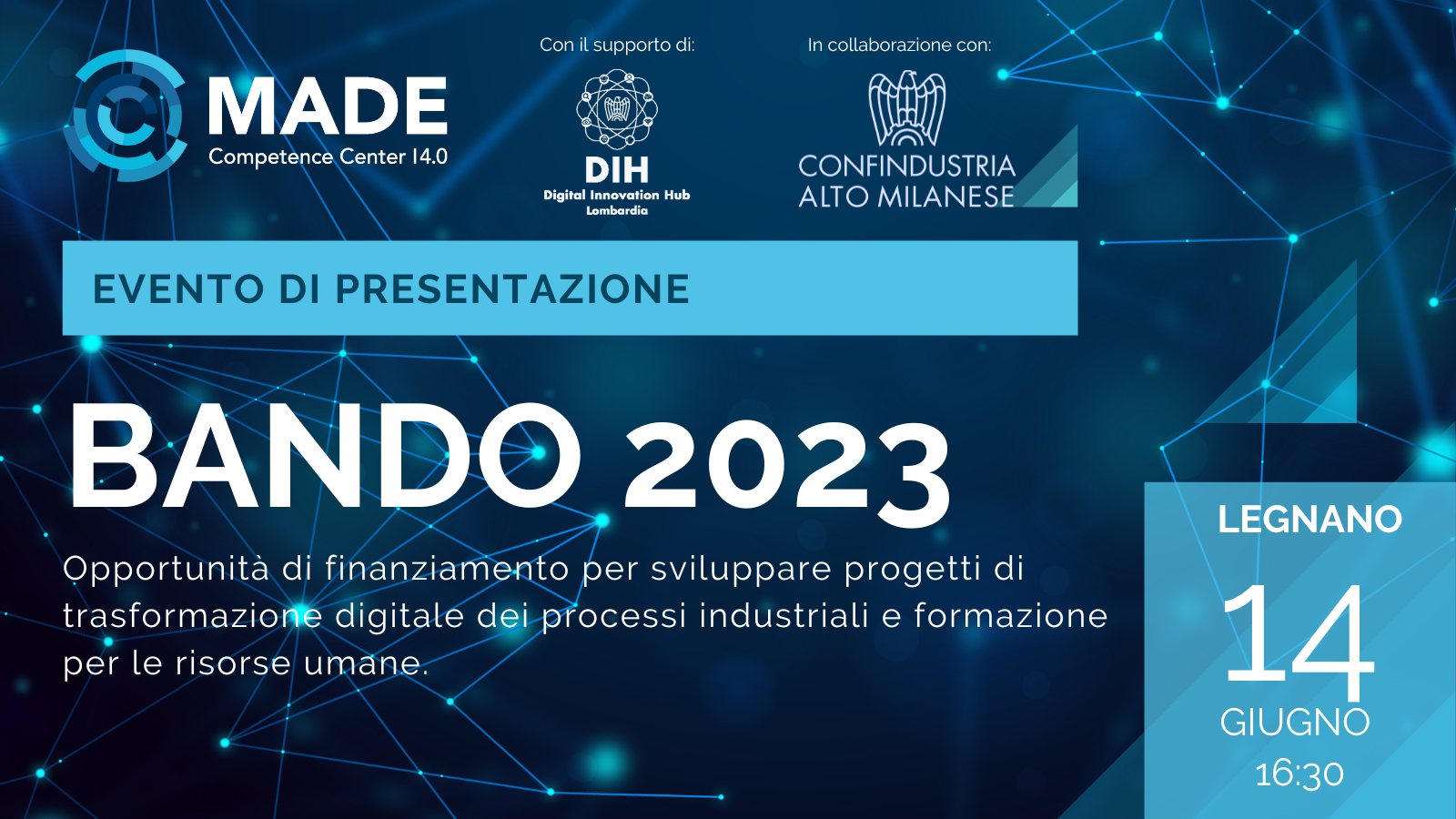 MADE
Competence Center I4.0

Con il supporto di:
DIH
Digital Innovation Hub
Lombardia

In collaborazione con:
CONFINDUSTRIA
ALTO MILANESE

EVENTO DI PRESENTAZIONE

BANDO 2023

Opportunità di finanziamento per sviluppare progetti di trasformazione digitale dei processi industriali e formazione per le risorse umane.

LEGNANO
14
GIUGNO
16:30